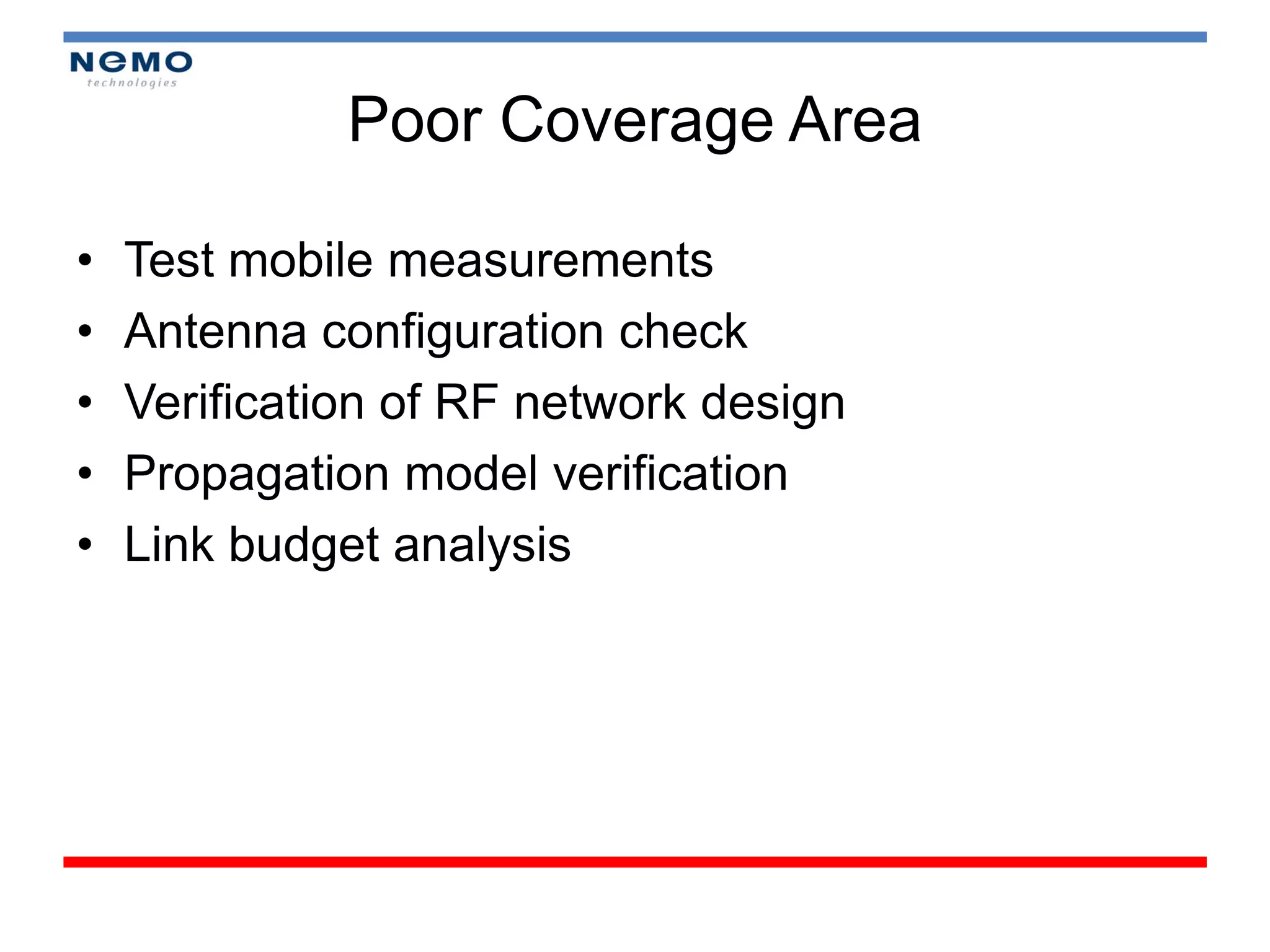 NEMO
technologies

Poor Coverage Area

• Test mobile measurements
• Antenna configuration check
• Verification of RF network design
• Propagation model verification
• Link budget analysis